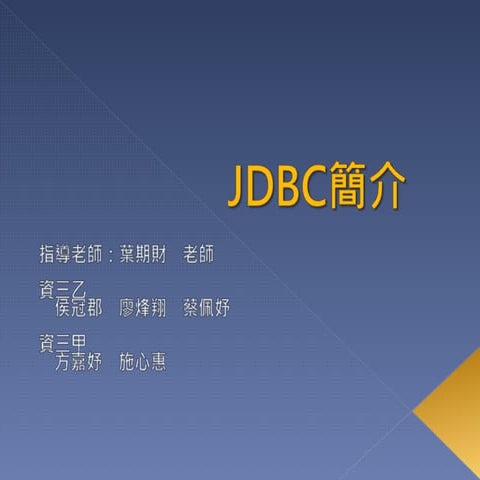 JDBC簡介

指導老師：葉期財　老師

資三乙
侯冠郡　廖烽翔　蔡佩妤

資三甲
方嘉妤　施心惠